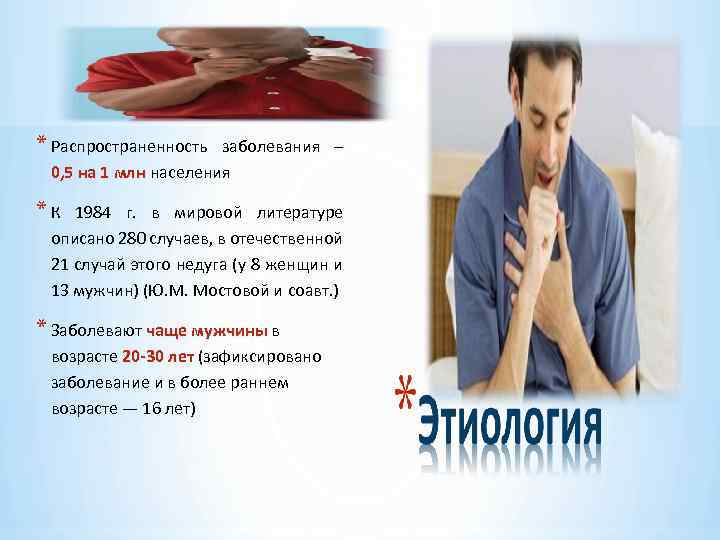 * Распространенность заболевания – 0,5 на 1 млн населения

* К 1984 г. в мировой литературе описано 280 случаев, в отечественной 21 случай этого недуга (у 8 женщин и 13 мужчин) (Ю.М. Мостовой и соавт.)

* Заболевают чаще мужчины в возрасте 20-30 лет (зафиксировано заболевание и в более раннем возрасте — 16 лет)

* Этиология